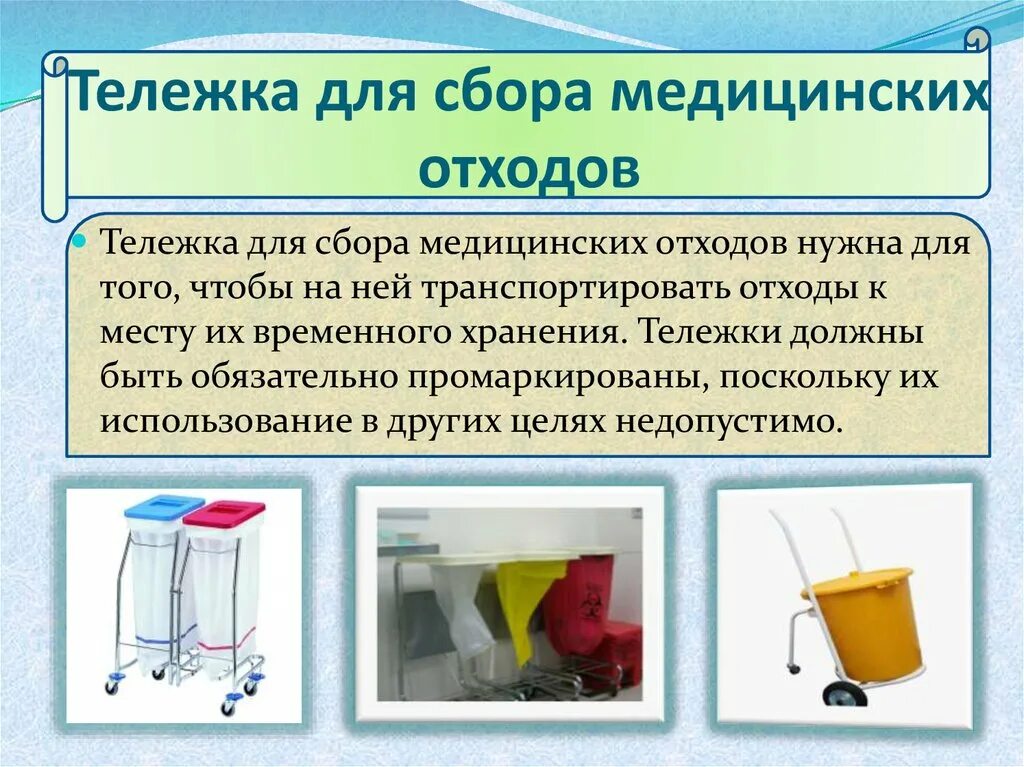 Тележка для сбора медицинских отходов

Тележка для сбора медицинских отходов нужна для того, чтобы на ней транспортировать отходы к месту их временного хранения. Тележки должны быть обязательно промаркированы, поскольку их использование в других целях недопустимо.